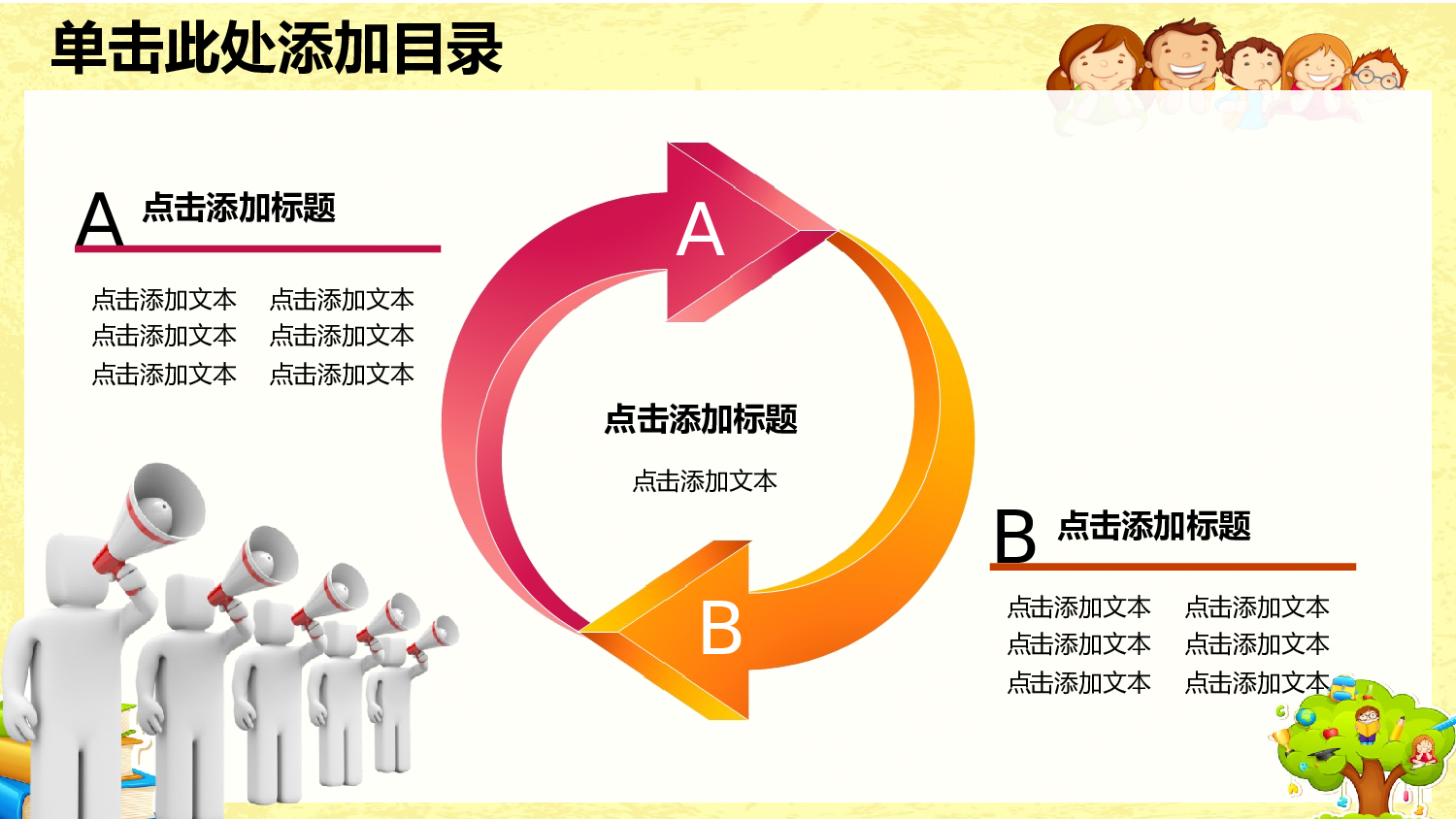 单击此处添加目录

A 点击添加标题

点击添加文本 点击添加文本
点击添加文本 点击添加文本
点击添加文本 点击添加文本

A

点击添加标题

点击添加文本

B

B 点击添加标题

点击添加文本 点击添加文本
点击添加文本 点击添加文本
点击添加文本 点击添加文本